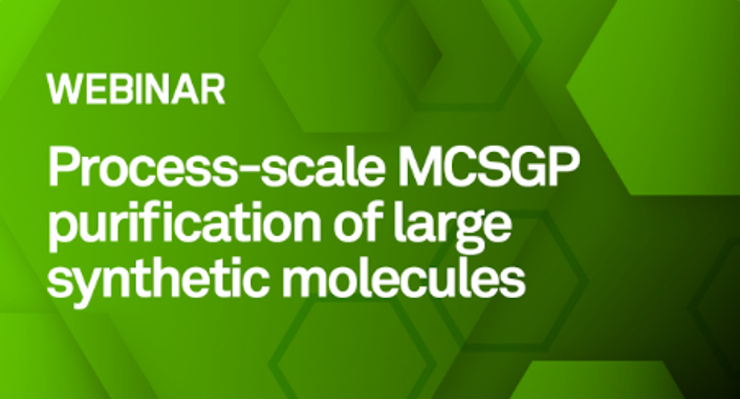 WEBINAR

Process-scale MCSGP purification of large synthetic molecules